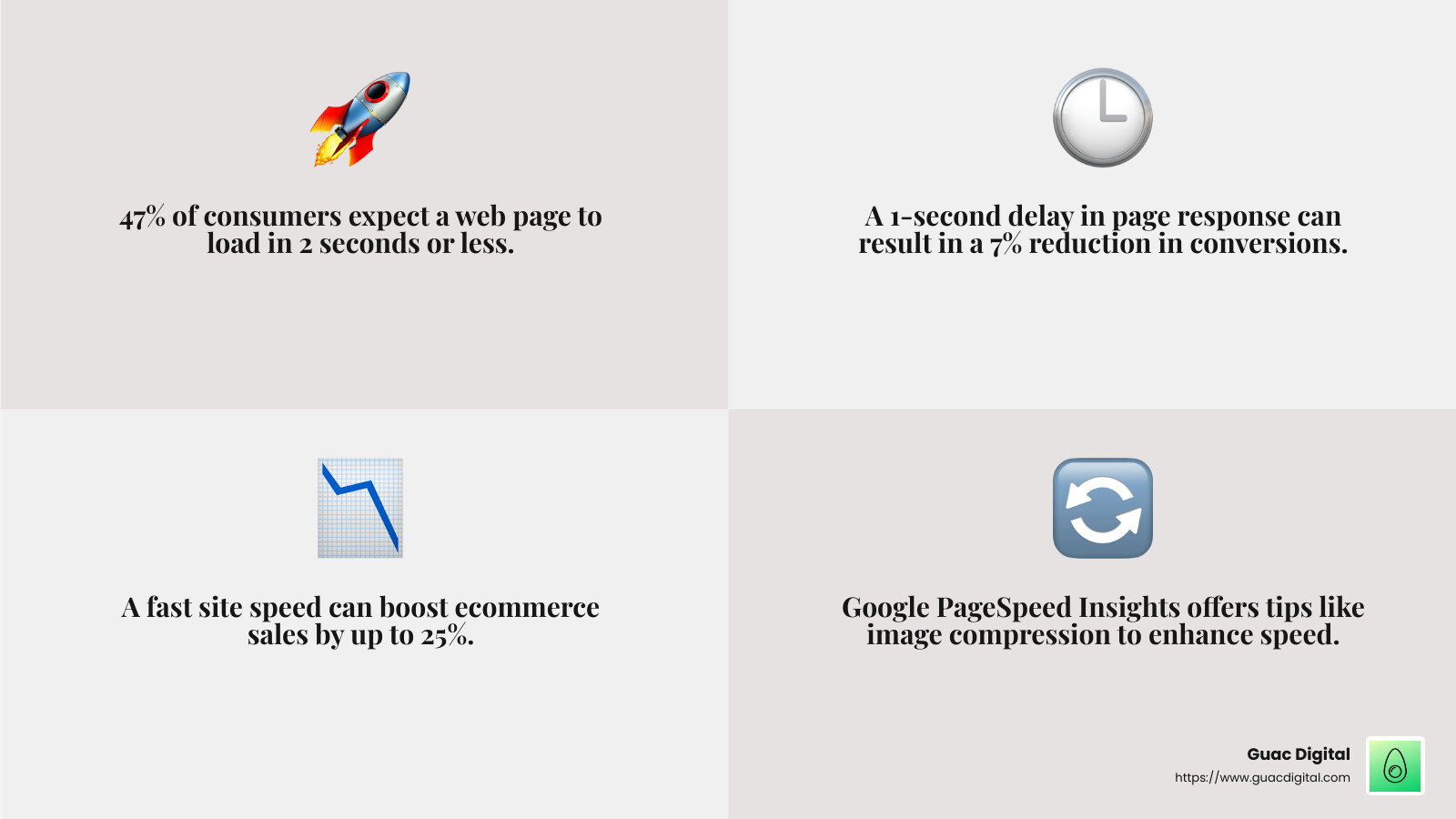 47% of consumers expect a web page to load in 2 seconds or less.

A 1-second delay in page response can result in a 7% reduction in conversions.

A fast site speed can boost ecommerce sales by up to 25%.

Google PageSpeed Insights offers tips like image compression to enhance speed.

Guac Digital
https://www.guacdigital.com